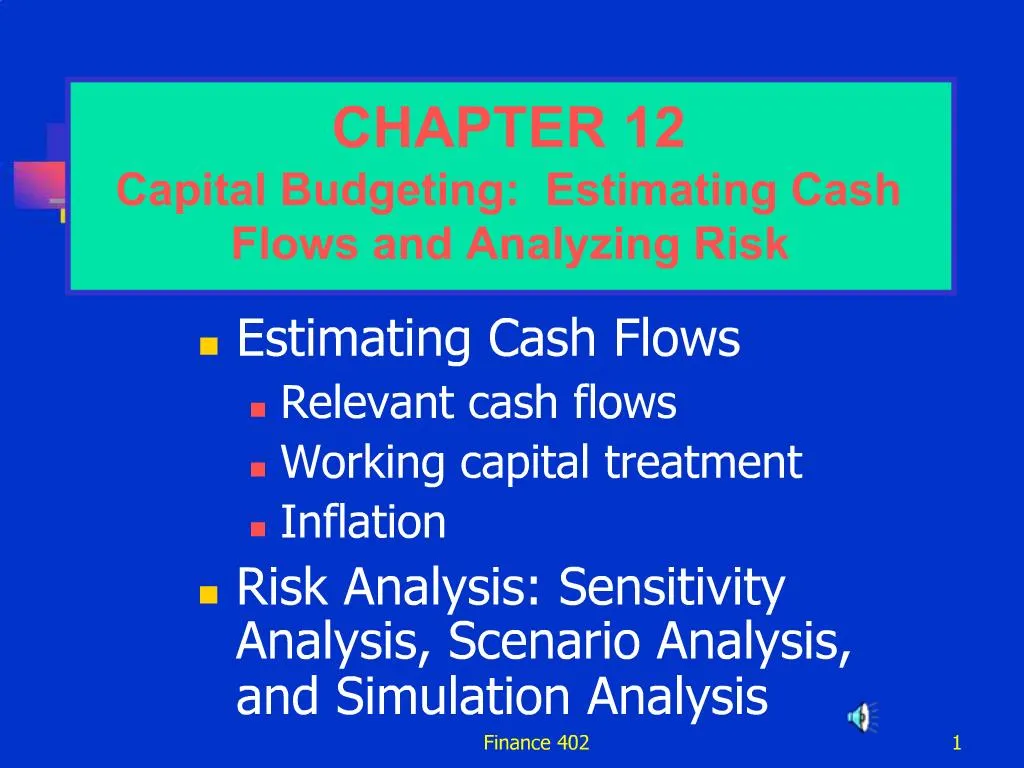 CHAPTER 12
Capital Budgeting: Estimating Cash Flows and Analyzing Risk

Estimating Cash Flows
Relevant cash flows
Working capital treatment
Inflation
Risk Analysis: Sensitivity Analysis, Scenario Analysis, and Simulation Analysis

Finance 402

1